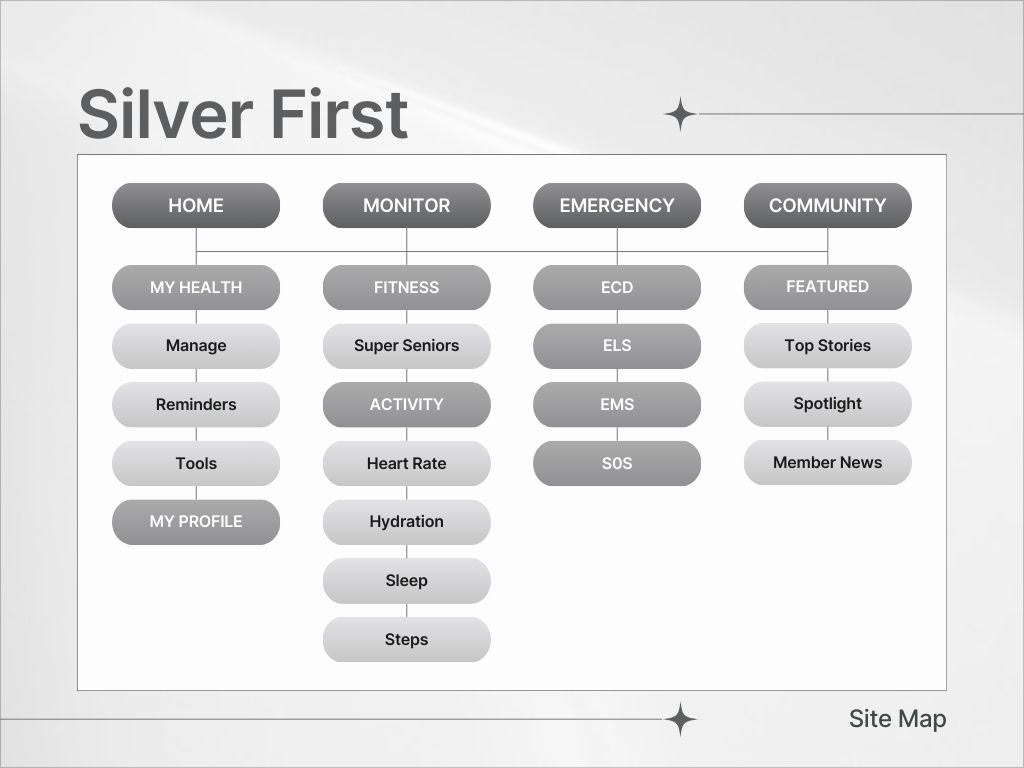 Silver First

HOME
MY HEALTH
Manage
Reminders
Tools
MY PROFILE

MONITOR
FITNESS
Super Seniors
ACTIVITY
Heart Rate
Hydration
Sleep
Steps

EMERGENCY
ECD
ELS
EMS
SOS

COMMUNITY
FEATURED
Top Stories
Spotlight
Member News

Site Map